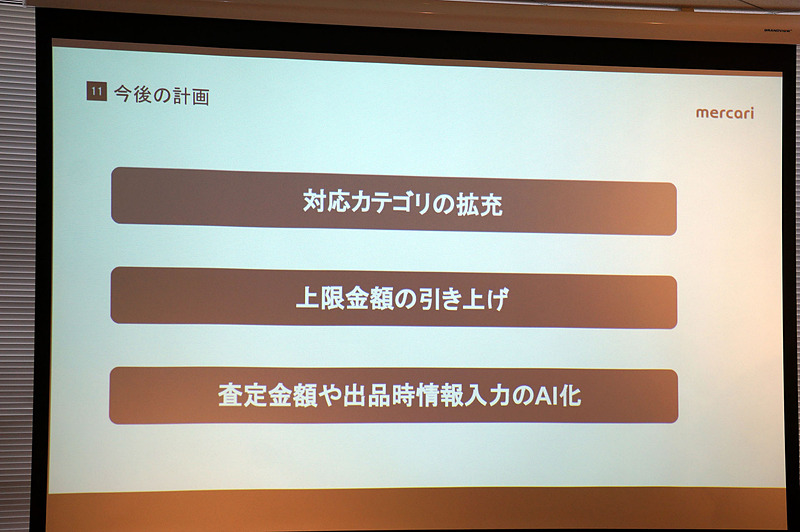 11 今後の計画

mercari

対応カテゴリの拡充

上限金額の引き上げ

査定金額や出品時情報入力のAI化